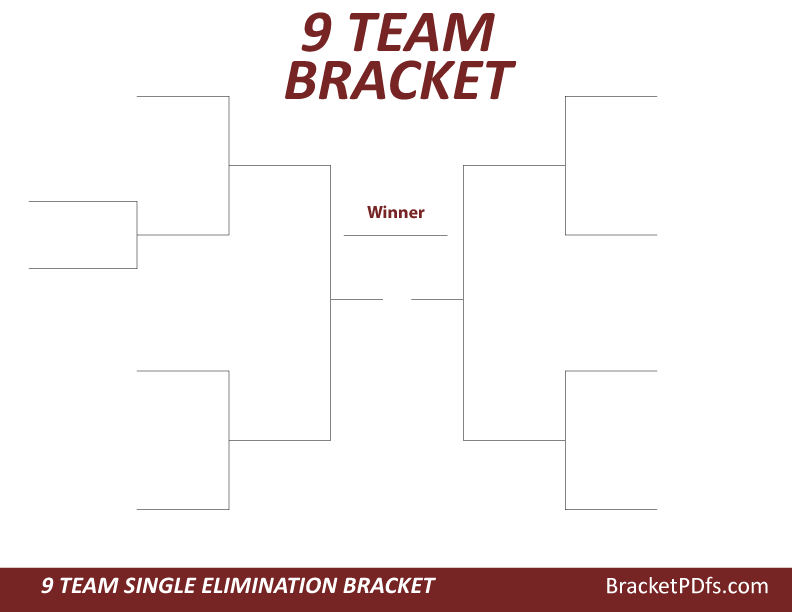 9 TEAM BRACKET

Winner

9 TEAM SINGLE ELIMINATION BRACKET

BracketPDfs.com